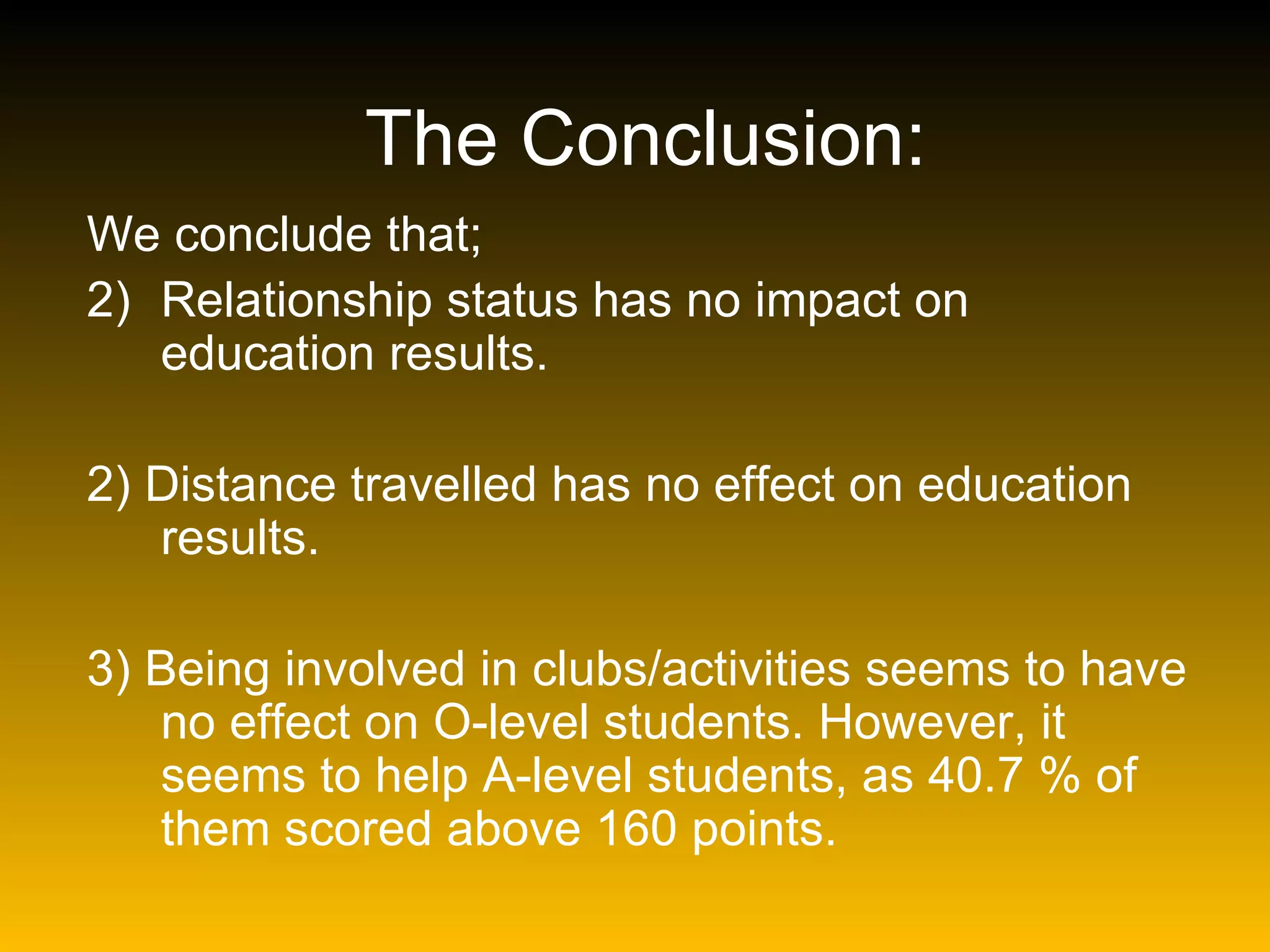 The Conclusion:

We conclude that;

2) Relationship status has no impact on education results.

2) Distance travelled has no effect on education results.

3) Being involved in clubs/activities seems to have no effect on O-level students. However, it seems to help A-level students, as 40.7 % of them scored above 160 points.